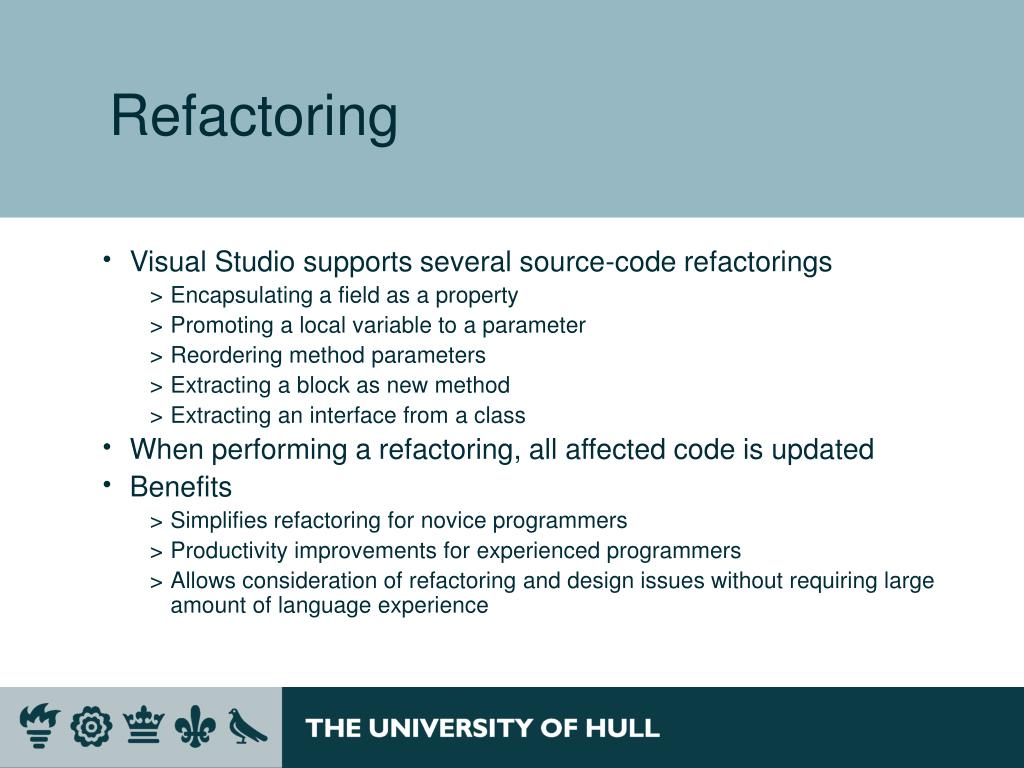 Refactoring

• Visual Studio supports several source-code refactorings
> Encapsulating a field as a property
> Promoting a local variable to a parameter
> Reordering method parameters
> Extracting a block as new method
> Extracting an interface from a class
• When performing a refactoring, all affected code is updated
• Benefits
> Simplifies refactoring for novice programmers
> Productivity improvements for experienced programmers
> Allows consideration of refactoring and design issues without requiring large amount of language experience

THE UNIVERSITY OF HULL